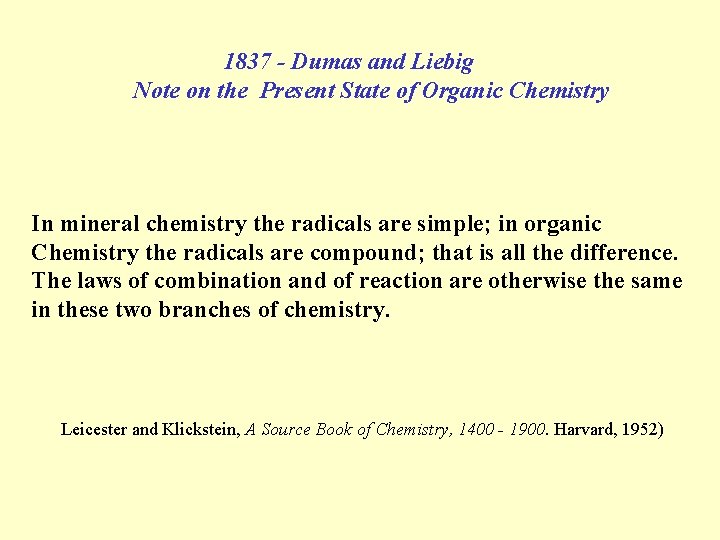 1837 - Dumas and Liebig
Note on the Present State of Organic Chemistry

In mineral chemistry the radicals are simple; in organic Chemistry the radicals are compound; that is all the difference. The laws of combination and of reaction are otherwise the same in these two branches of chemistry.

Leicester and Klickstein, A Source Book of Chemistry, 1400 - 1900. Harvard, 1952)